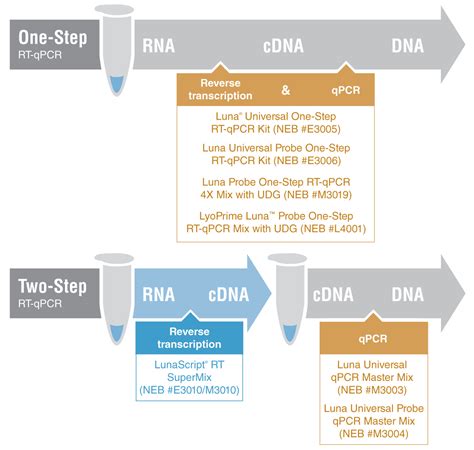 One-Step
RT-qPCR

RNA cDNA DNA

Reverse transcription & qPCR

Luna® Universal One-Step RT-qPCR Kit (NEB #E3005)

Luna Universal Probe One-Step RT-qPCR Kit (NEB #E3006)

Luna Probe One-Step RT-qPCR 4X Mix with UDG (NEB #M3019)

LyoPrime Luna™ Probe One-Step RT-qPCR Mix with UDG (NEB #L4001)

Two-Step
RT-qPCR

RNA cDNA

Reverse transcription

LunaScript® RT SuperMix (NEB #E3010/M3010)

cDNA DNA

qPCR

Luna Universal qPCR Master Mix (NEB #M3003)

Luna Universal Probe qPCR Master Mix (NEB #M3004)